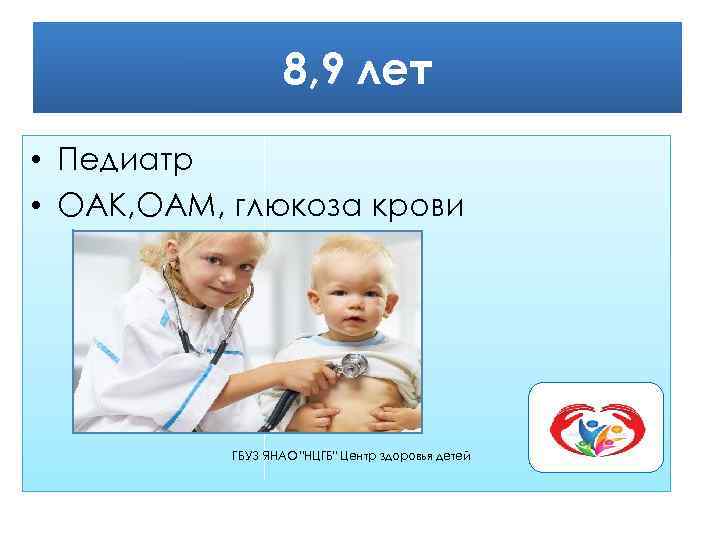 8,9 лет

• Педиатр
• ОАК,ОАМ, глюкоза крови

ГБУЗ ЯНАО"НЦГБ" Центр здоровья детей